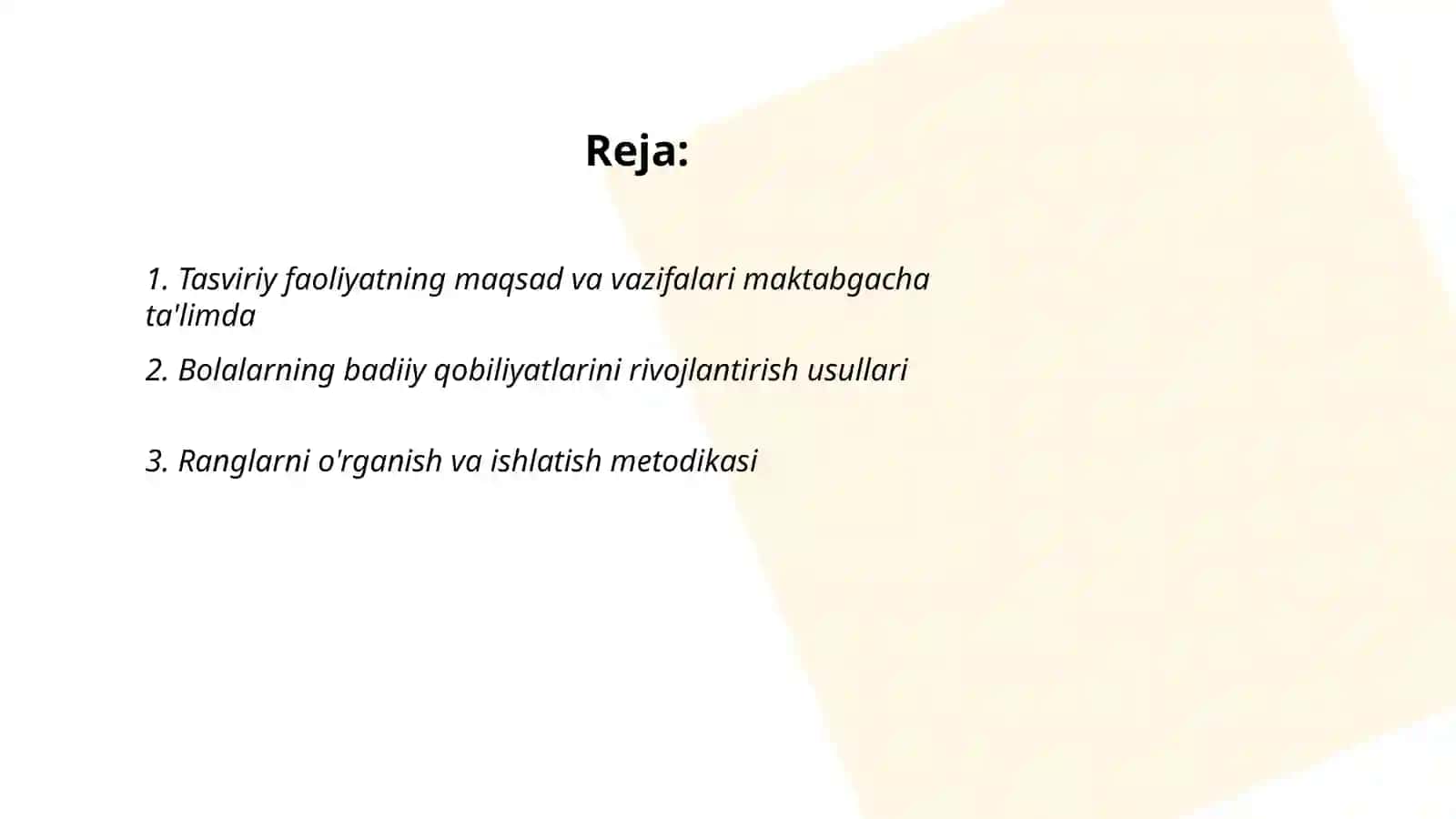 Reja:

1. Tasviriy faoliyatning maqsad va vazifalari maktabgacha ta'limda

2. Bolalarning badiiy qobiliyatlarini rivojlantirish usullari

3. Ranglarni o'rganish va ishlatish metodikasi